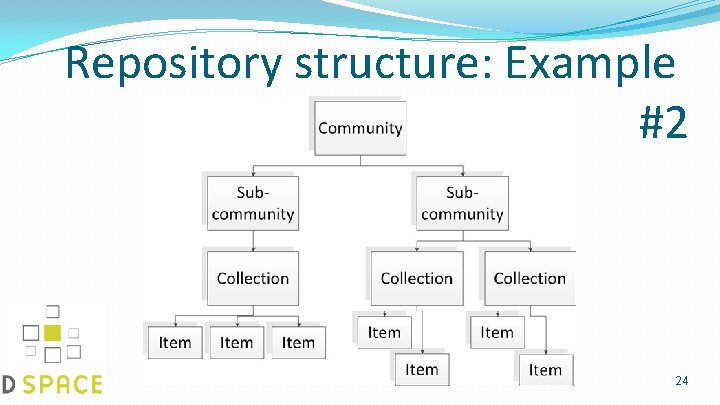 Repository structure: Example #2

Community

Sub-community

Sub-community

Collection

Collection

Collection

Item

Item

Item

Item

Item

Item

Item

D SPACE

24